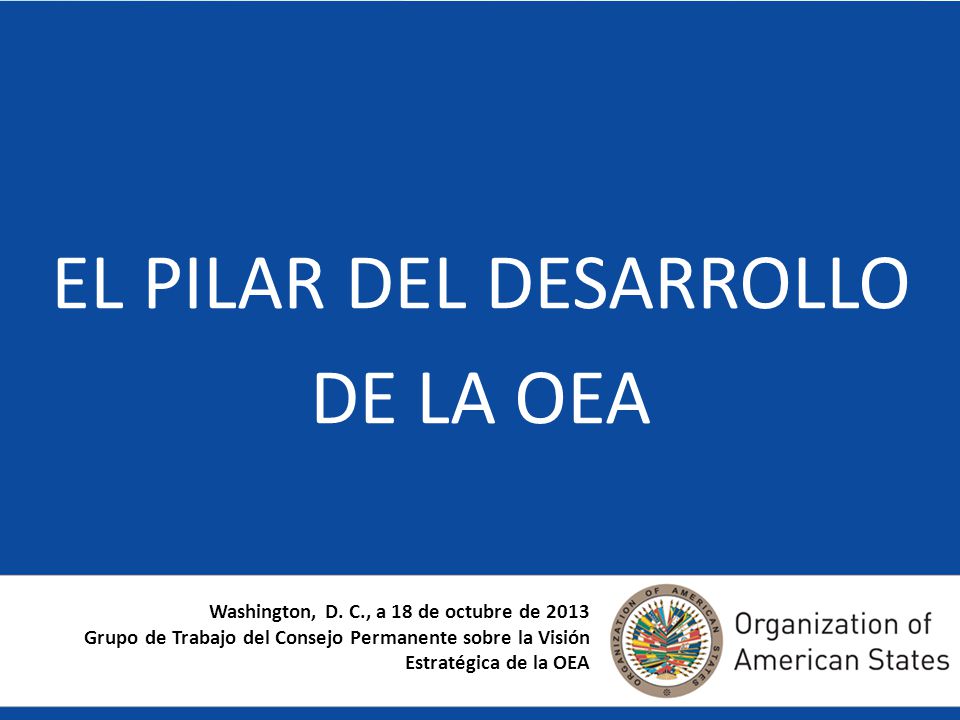 EL PILAR DEL DESARROLLO DE LA OEA

Washington, D. C., a 18 de octubre de 2013
Grupo de Trabajo del Consejo Permanente sobre la Visión Estratégica de la OEA

ORGANIZATION OF AMERICAN STATES

Organization of American States